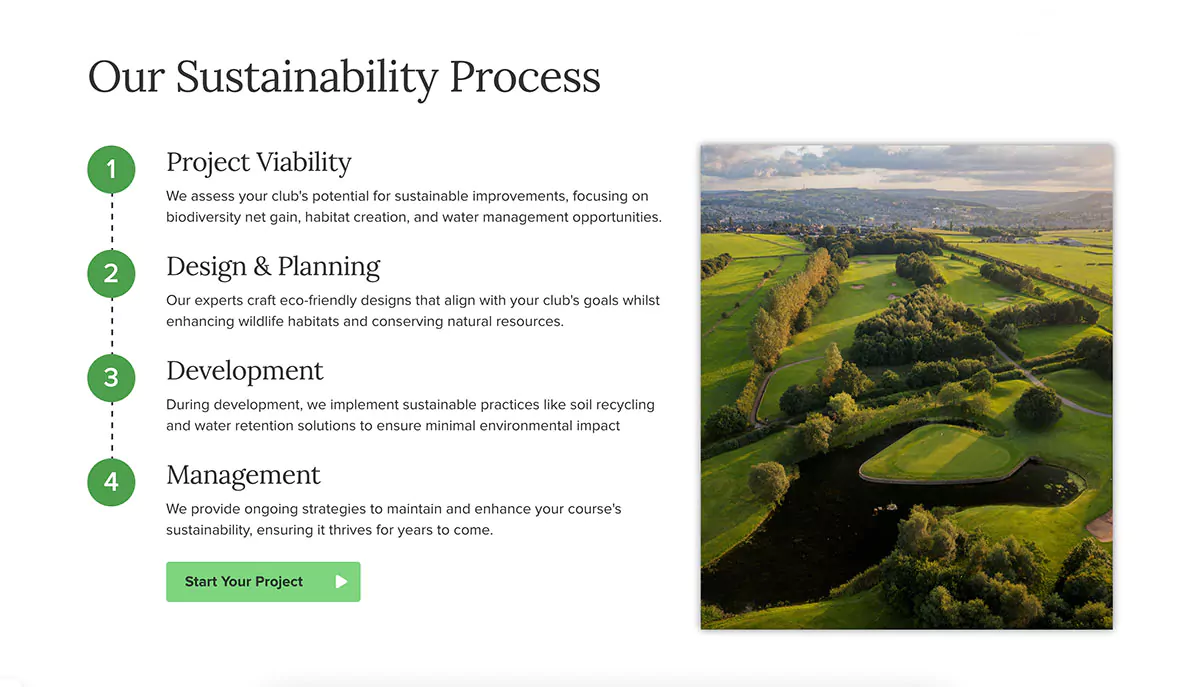 Our Sustainability Process

1

Project Viability

We assess your club's potential for sustainable improvements, focusing on biodiversity net gain, habitat creation, and water management opportunities.

2

Design & Planning

Our experts craft eco-friendly designs that align with your club's goals whilst enhancing wildlife habitats and conserving natural resources.

3

Development

During development, we implement sustainable practices like soil recycling and water retention solutions to ensure minimal environmental impact

4

Management

We provide ongoing strategies to maintain and enhance your course's sustainability, ensuring it thrives for years to come.

Start Your Project